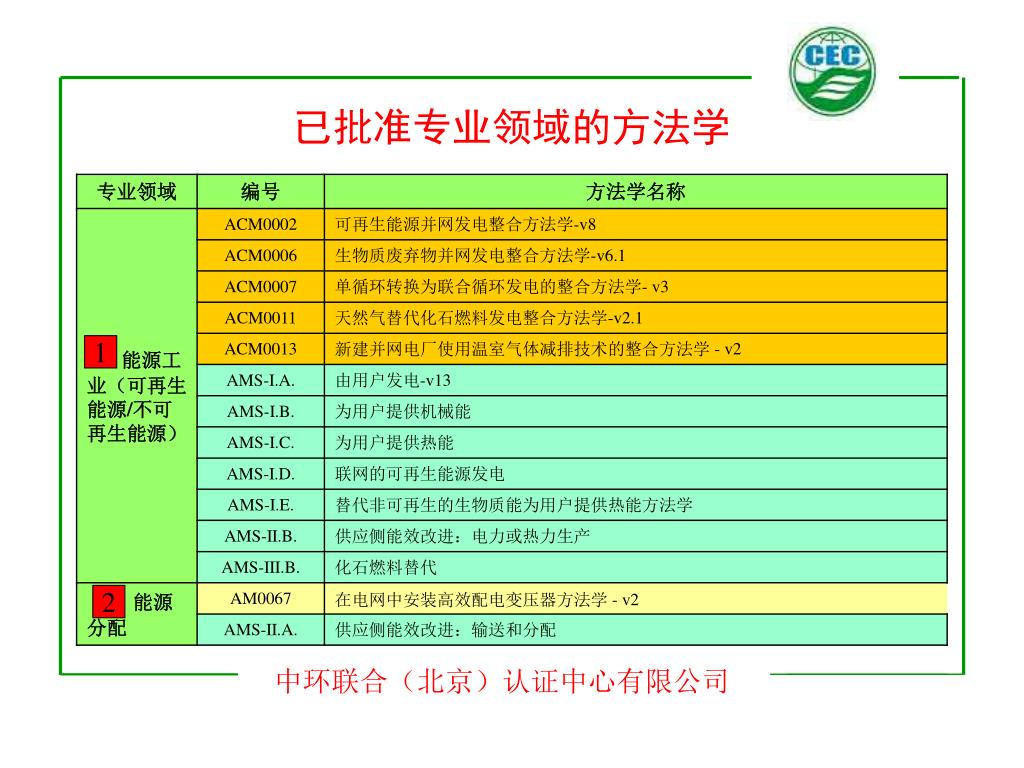 CEC

已批准专业领域的方法学

| 专业领域 | 编号 | 方法学名称 |
|---|---|---|
| 1 能源工业（可再生能源/不可再生能源） | ACM0002 | 可再生能源并网发电整合方法学-v8 |
| | ACM0006 | 生物质废弃物并网发电整合方法学-v6.1 |
| | ACM0007 | 单循环转换为联合循环发电的整合方法学- v3 |
| | ACM0011 | 天然气替代化石燃料发电整合方法学-v2.1 |
| | ACM0013 | 新建并网电厂使用温室气体减排技术的整合方法学 - v2 |
| | AMS-I.A. | 由用户发电-v13 |
| | AMS-I.B. | 为用户提供机械能 |
| | AMS-I.C. | 为用户提供热能 |
| | AMS-I.D. | 联网的可再生能源发电 |
| | AMS-I.E. | 替代非可再生的生物质能为用户提供热能方法学 |
| | AMS-II.B. | 供应侧能效改进：电力或热力生产 |
| | AMS-III.B. | 化石燃料替代 |
| 2 能源分配 | AM0067 | 在电网中安装高效配电变压器方法学 - v2 |
| | AMS-II.A. | 供应侧能效改进：输送和分配 |

中环联合（北京）认证中心有限公司